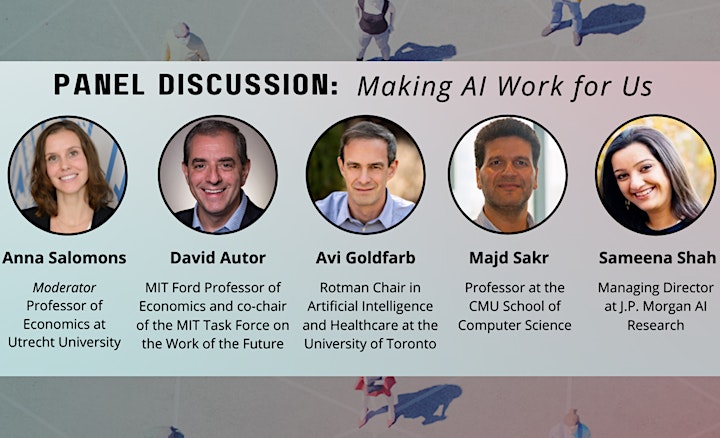 PANEL DISCUSSION: Making AI Work for Us

Anna Salomons
Moderator
Professor of Economics at Utrecht University

David Autor
MIT Ford Professor of Economics and co-chair of the MIT Task Force on the Work of the Future

Avi Goldfarb
Rotman Chair in Artificial Intelligence and Healthcare at the University of Toronto

Majd Sakr
Professor at the CMU School of Computer Science

Sameena Shah
Managing Director at J.P. Morgan AI Research